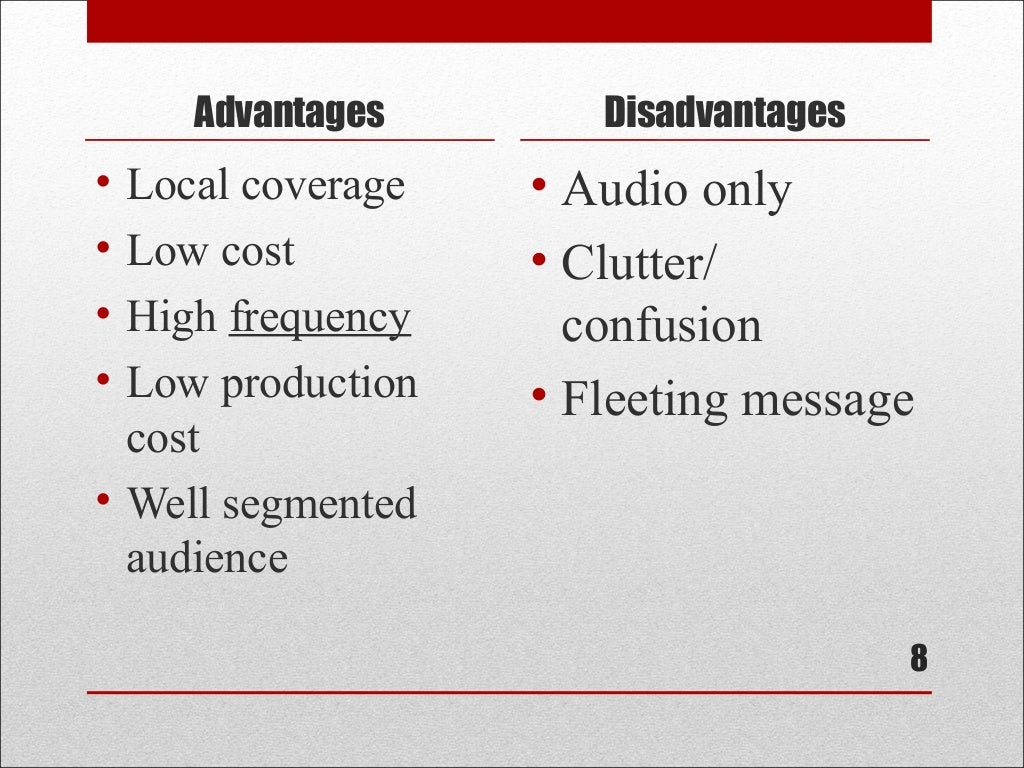 Advantages

• Local coverage
• Low cost
• High frequency
• Low production cost
• Well segmented audience

Disadvantages

• Audio only
• Clutter/ confusion
• Fleeting message

8